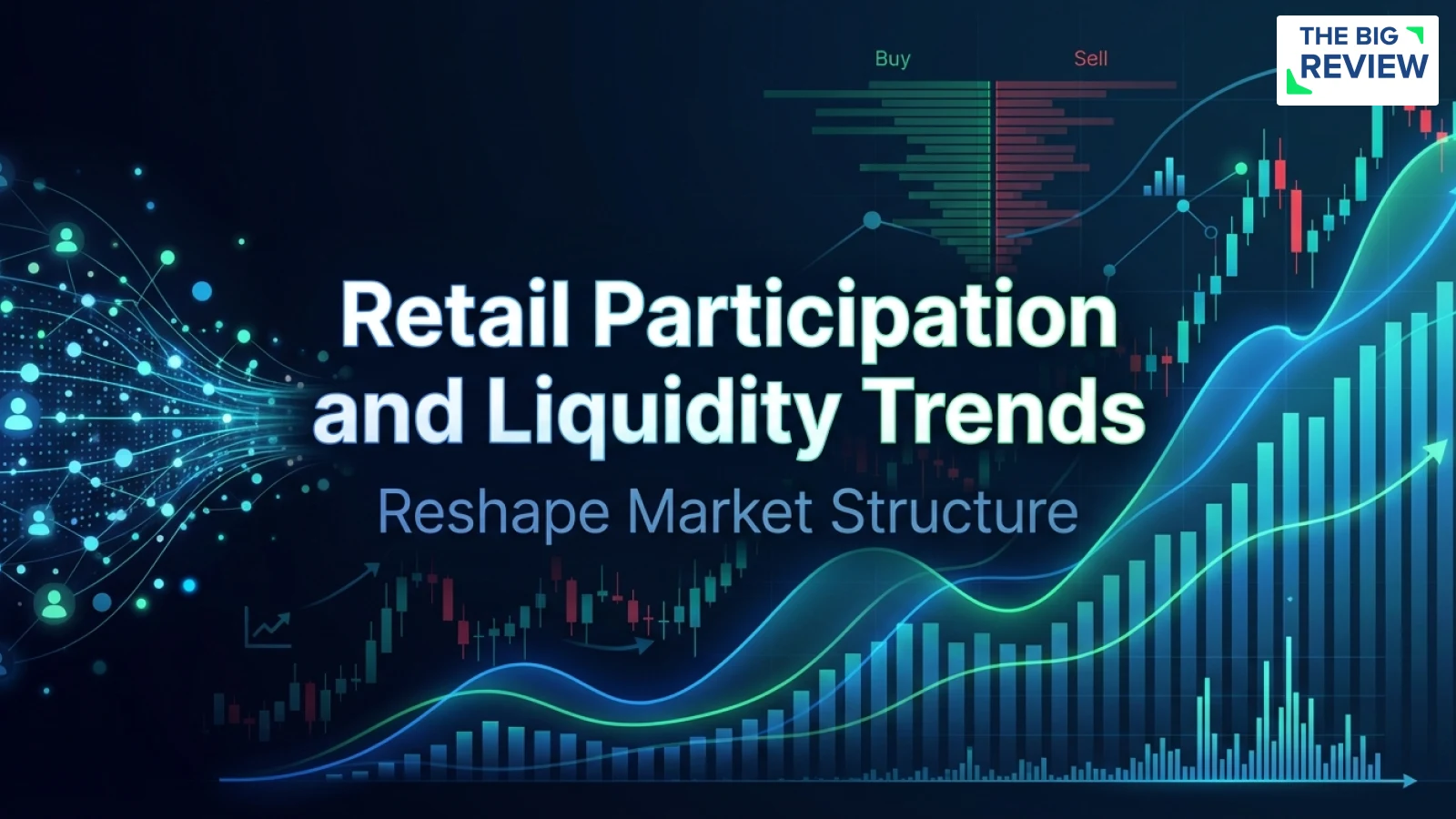 THE BIG REVIEW

Buy Sell

Retail Participation and Liquidity Trends

Reshape Market Structure